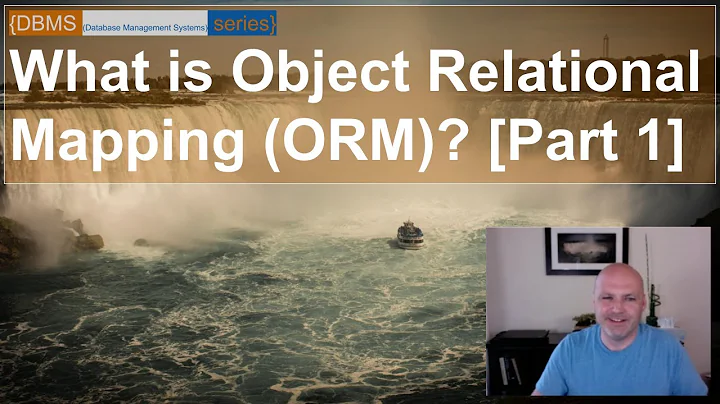 {DBMS (Database Management Systems) series}

What is Object Relational Mapping (ORM)? [Part 1]